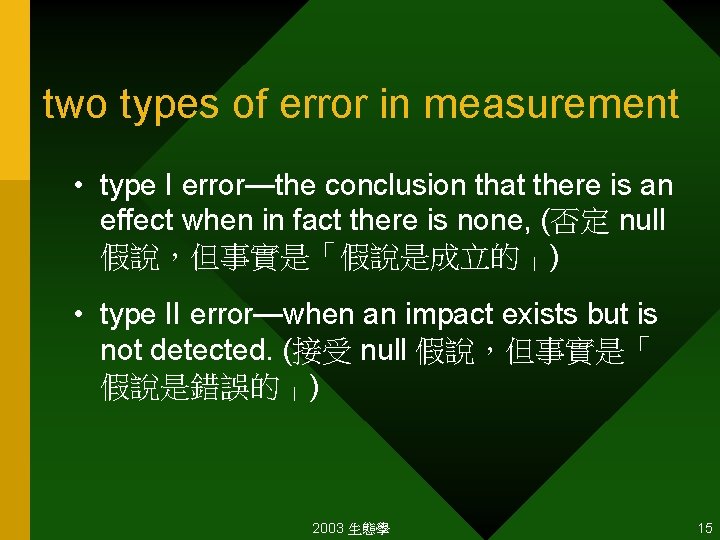 two types of error in measurement

• type I error—the conclusion that there is an effect when in fact there is none, (否定 null 假說，但事實是「假說是成立的」)

• type II error—when an impact exists but is not detected. (接受 null 假說，但事實是「假說是錯誤的」)

2003 生態學

15